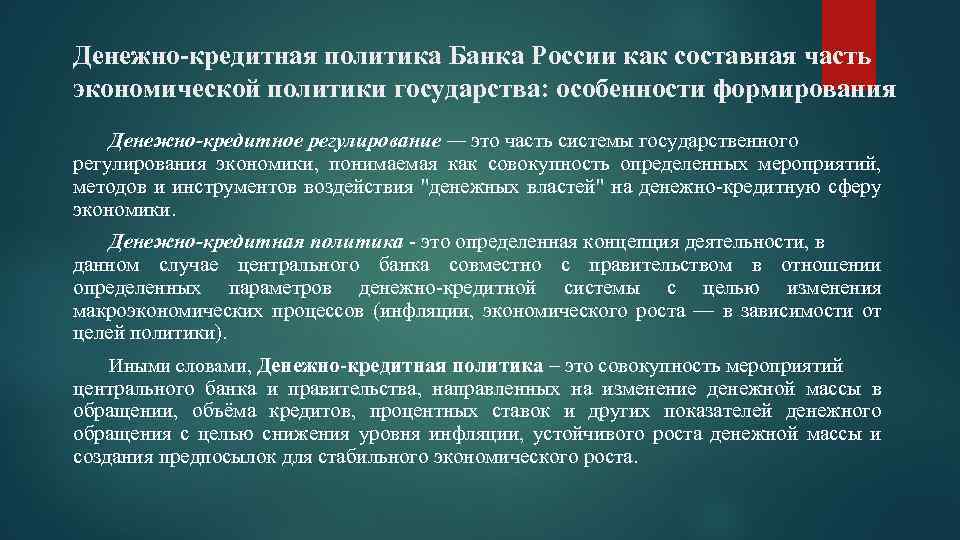 Денежно-кредитная политика Банка России как составная часть экономической политики государства: особенности формирования

Денежно-кредитное регулирование — это часть системы государственного регулирования экономики, понимаемая как совокупность определенных мероприятий, методов и инструментов воздействия "денежных властей" на денежно-кредитную сферу экономики.

Денежно-кредитная политика - это определенная концепция деятельности, в данном случае центрального банка совместно с правительством в отношении определенных параметров денежно-кредитной системы с целью изменения макроэкономических процессов (инфляции, экономического роста — в зависимости от целей политики).

Иными словами, Денежно-кредитная политика – это совокупность мероприятий центрального банка и правительства, направленных на изменение денежной массы в обращении, объёма кредитов, процентных ставок и других показателей денежного обращения с целью снижения уровня инфляции, устойчивого роста денежной массы и создания предпосылок для стабильного экономического роста.